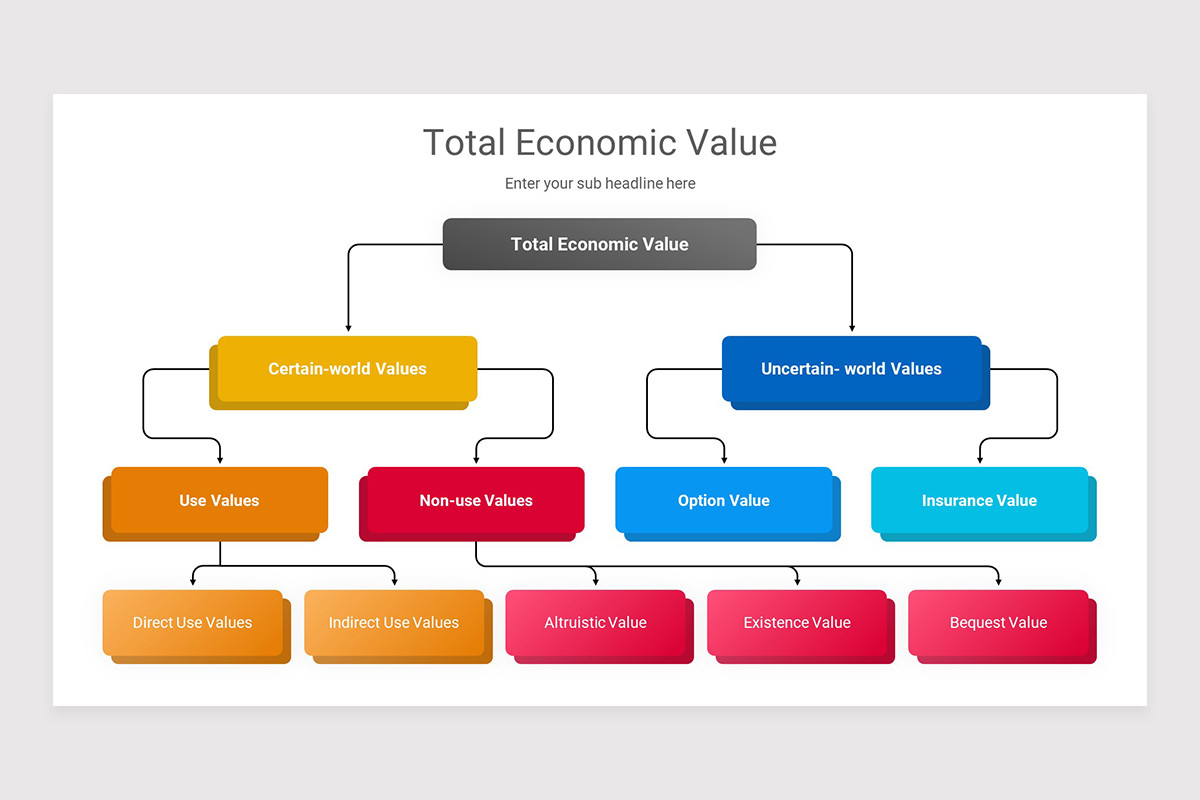 Total Economic Value

Enter your sub headline here

Total Economic Value

Certain-world Values

Uncertain- world Values

Use Values

Non-use Values

Option Value

Insurance Value

Direct Use Values

Indirect Use Values

Altruistic Value

Existence Value

Bequest Value